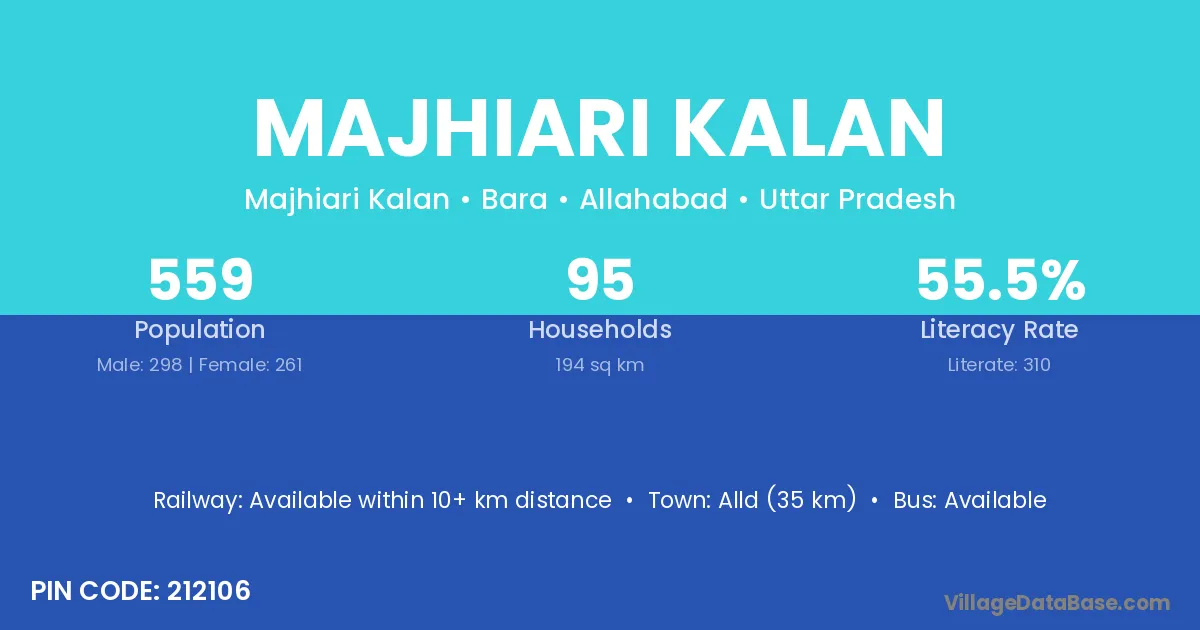 MAJHIARI KALAN

Majhiari Kalan • Bara • Allahabad • Uttar Pradesh

559
Population
Male: 298 | Female: 261

95
Households
194 sq km

55.5%
Literacy Rate
Literate: 310

Railway: Available within 10+ km distance • Town: Alld (35 km) • Bus: Available

PIN CODE: 212106

VillageDataBase.com